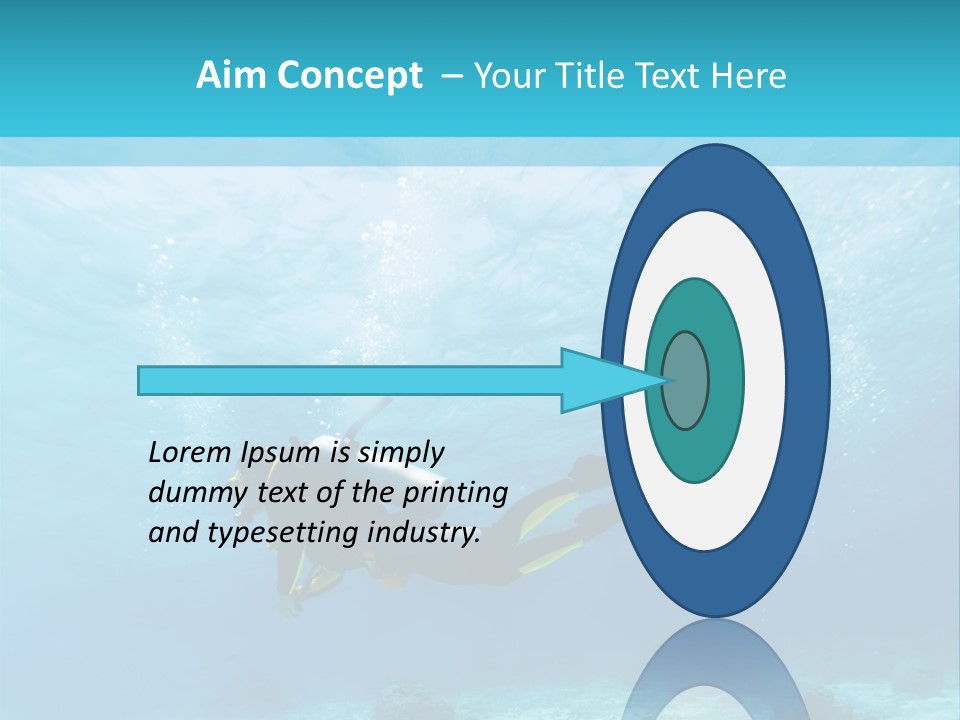 Aim Concept – Your Title Text Here

Lorem Ipsum is simply dummy text of the printing and typesetting industry.